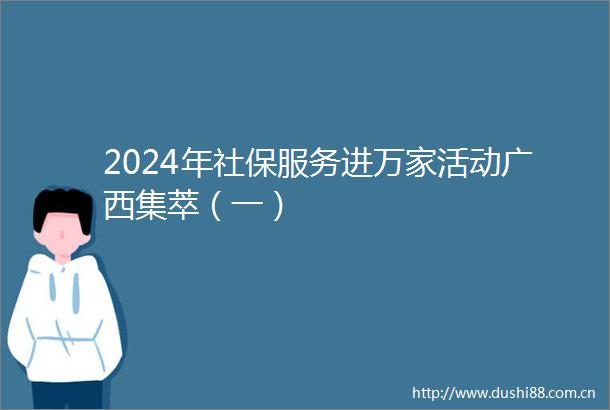 2024年社保服务进万家活动广西集萃（一）

http://www.dushi88.com.cn